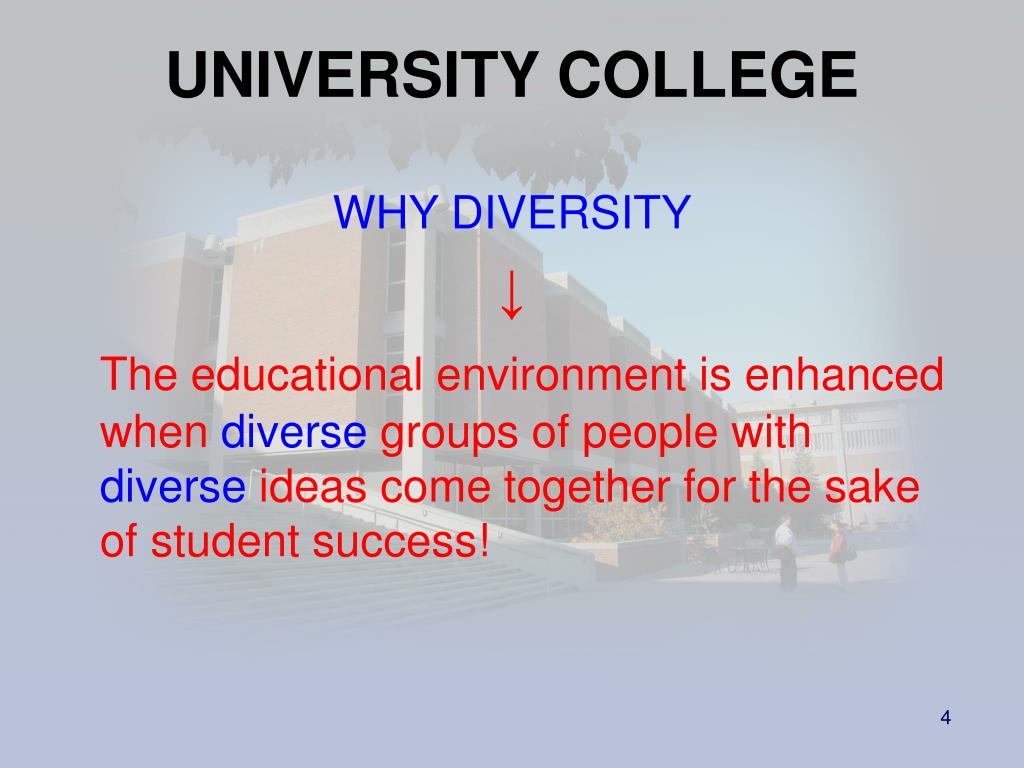 UNIVERSITY COLLEGE

WHY DIVERSITY

↓

The educational environment is enhanced when diverse groups of people with diverse ideas come together for the sake of student success!

4